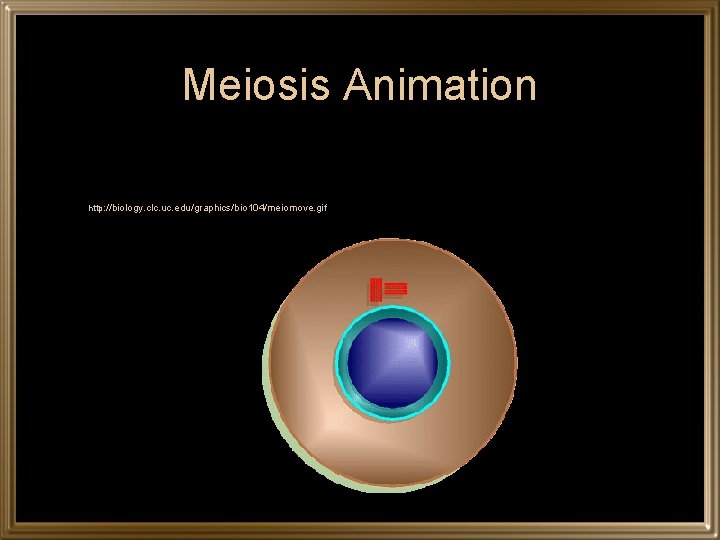 Meiosis Animation

http://biology.clc.uc.edu/graphics/bio104/meiomove.gif